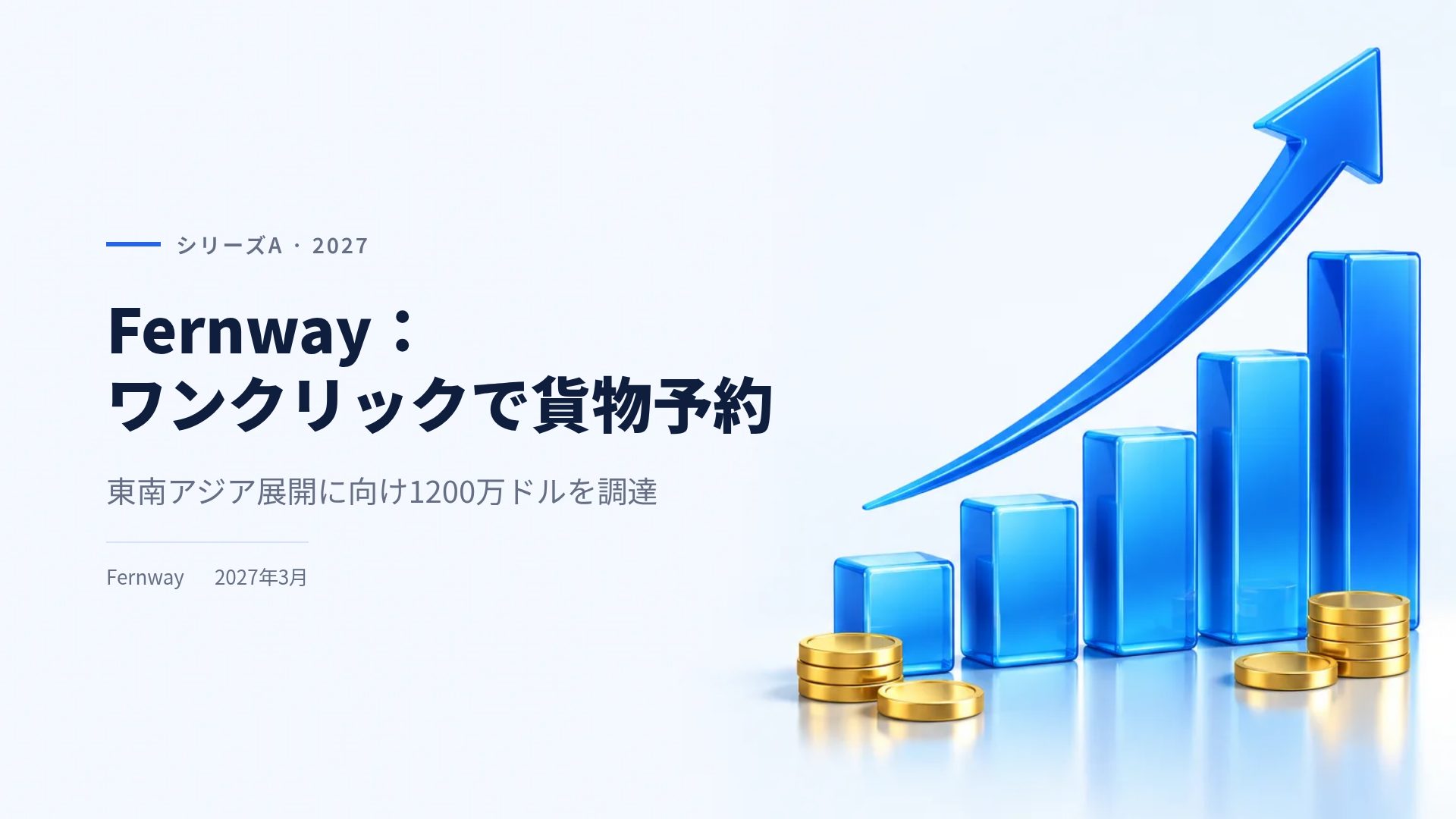 シリーズA・2027

Fernway：
ワンクリックで貨物予約

東南アジア展開に向け1200万ドルを調達

Fernway 2027年3月